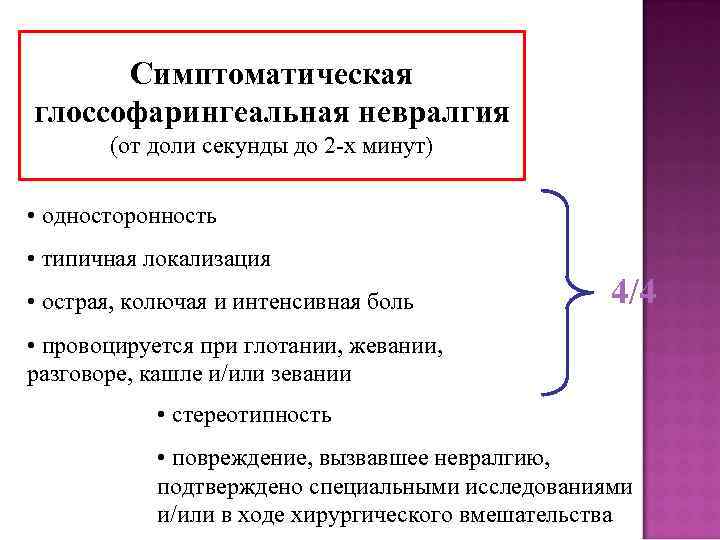 Симптоматическая глоссофарингеальная невралгия
(от доли секунды до 2-х минут)

• односторонность

• типичная локализация

• острая, колючая и интенсивная боль

• провоцируется при глотании, жевании, разговоре, кашле и/или зевании

4/4

• стереотипность

• повреждение, вызвавшее невралгию, подтверждено специальными исследованиями и/или в ходе хирургического вмешательства